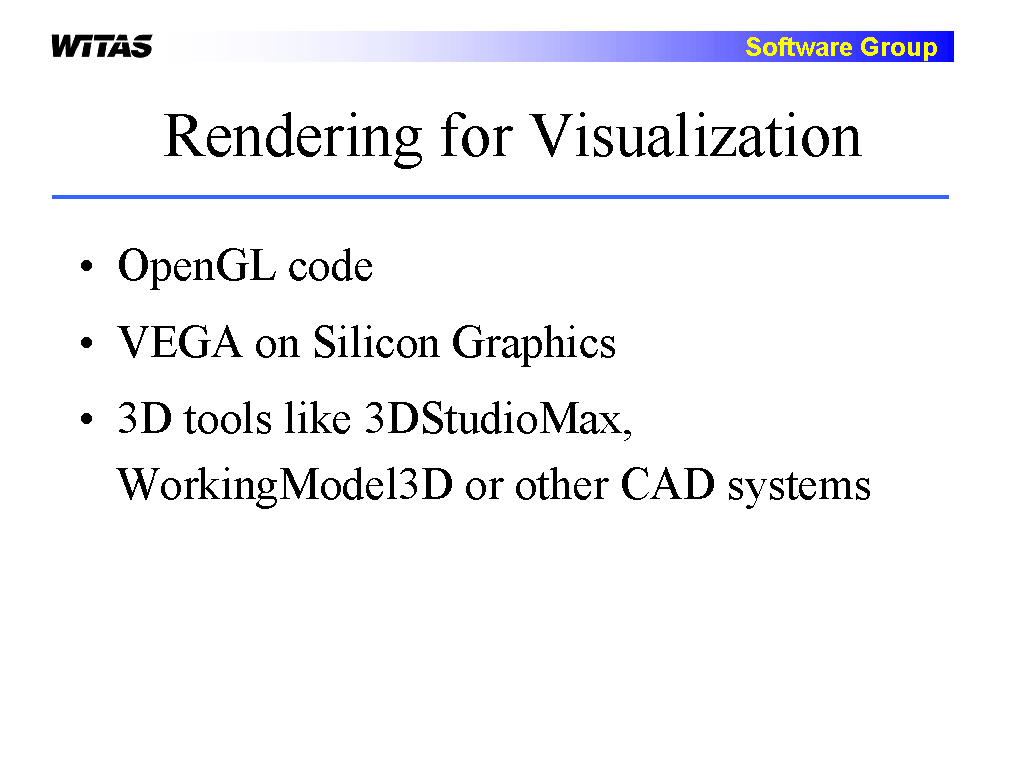 WITAS

Software Group

Rendering for Visualization

• OpenGL code
• VEGA on Silicon Graphics
• 3D tools like 3DStudioMax, WorkingModel3D or other CAD systems